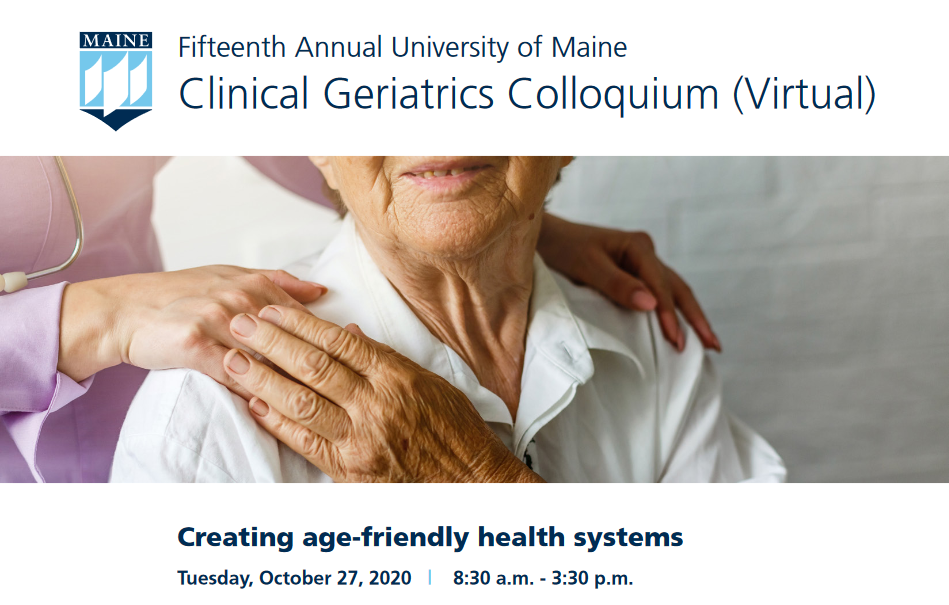 MAINE

Fifteenth Annual University of Maine
Clinical Geriatrics Colloquium (Virtual)

Creating age-friendly health systems

Tuesday, October 27, 2020 | 8:30 a.m. - 3:30 p.m.